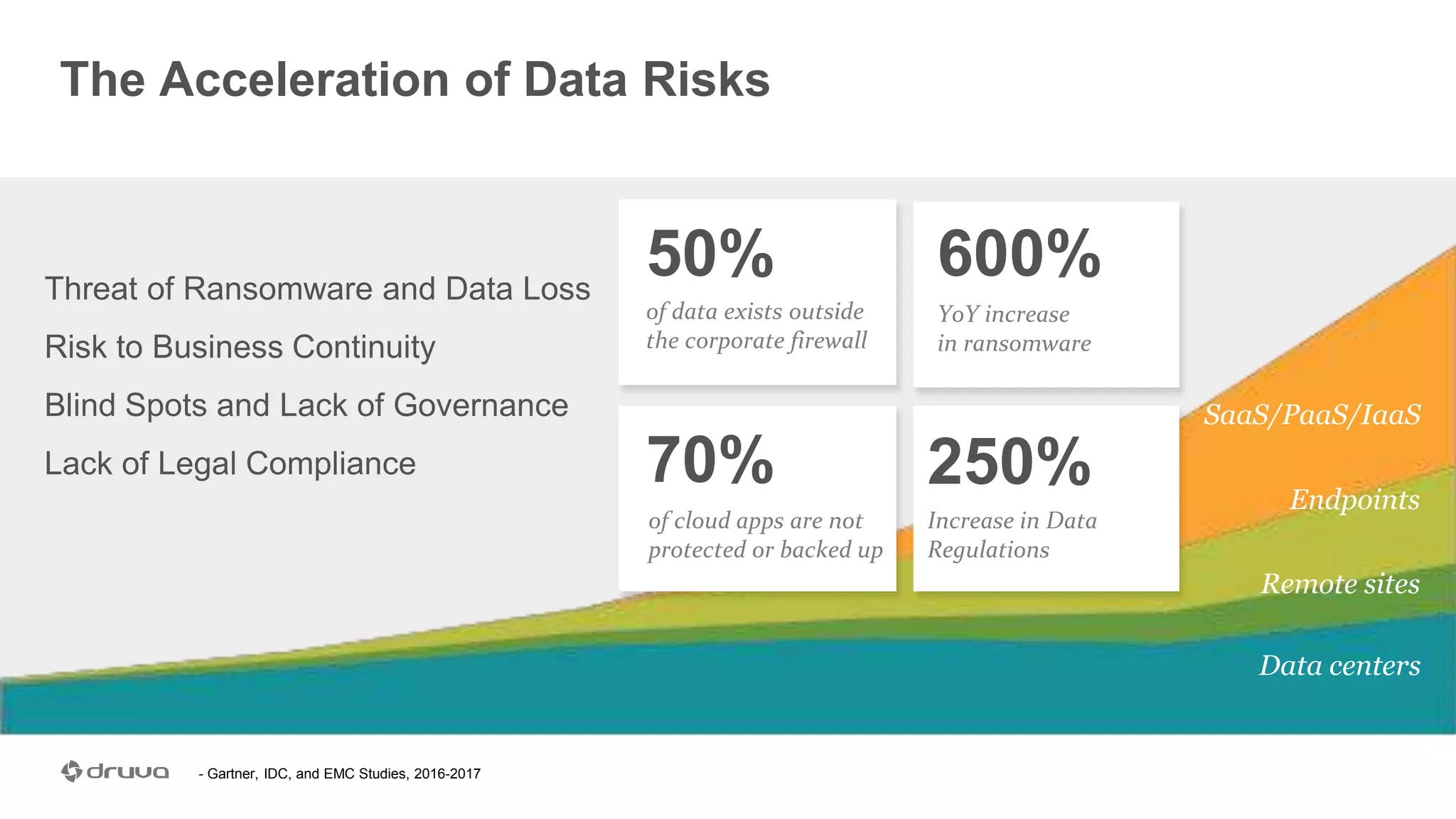 The Acceleration of Data Risks

Threat of Ransomware and Data Loss

Risk to Business Continuity

Blind Spots and Lack of Governance

Lack of Legal Compliance

50%
of data exists outside the corporate firewall

600%
YoY increase in ransomware

70%
of cloud apps are not protected or backed up

250%
Increase in Data Regulations

SaaS/PaaS/IaaS

Endpoints

Remote sites

Data centers

druva

- Gartner, IDC, and EMC Studies, 2016-2017